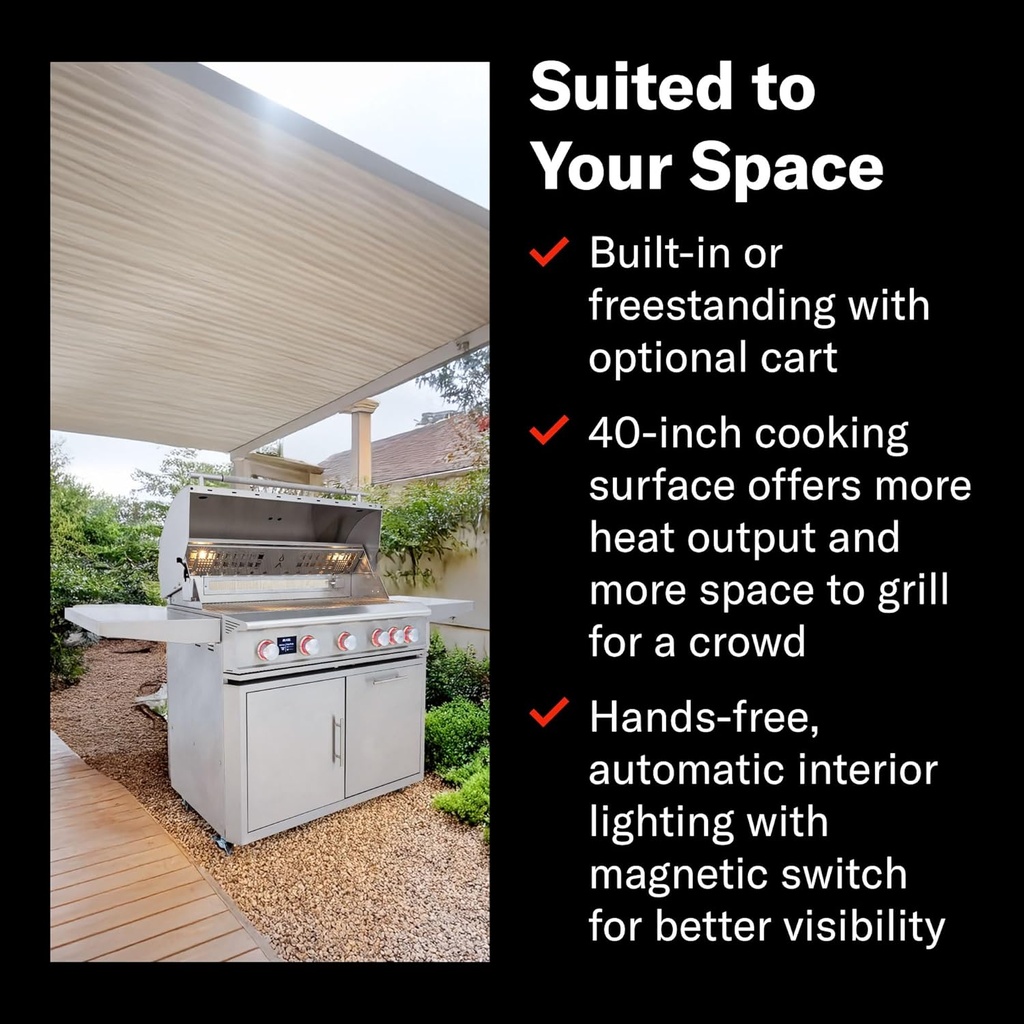 Suited to Your Space

✓ Built-in or freestanding with optional cart

✓ 40-inch cooking surface offers more heat output and more space to grill for a crowd

✓ Hands-free, automatic interior lighting with magnetic switch for better visibility